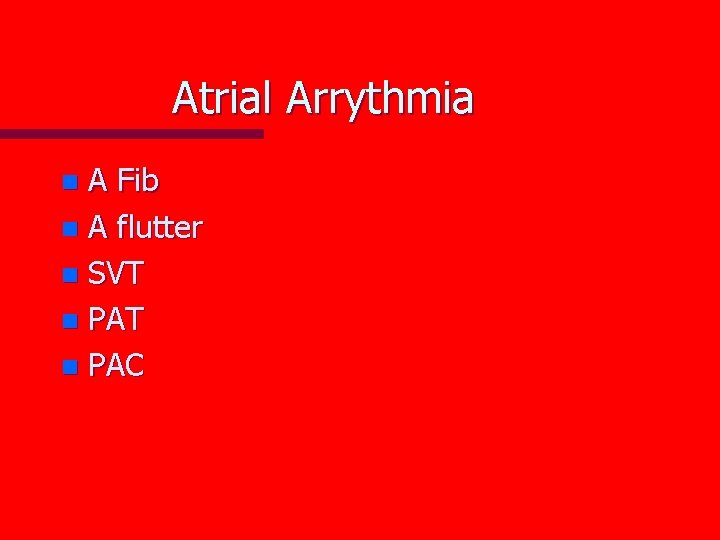 Atrial Arrythmia

- A Fib
- A flutter
- SVT
- PAT
- PAC